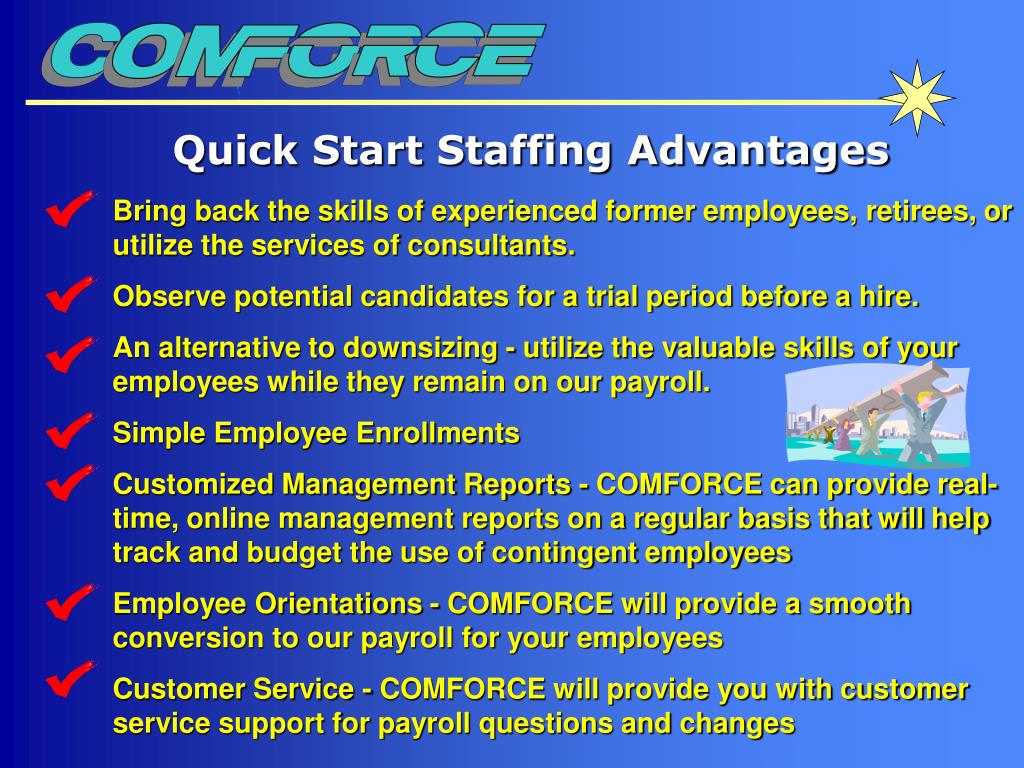 COMFORCE

Quick Start Staffing Advantages

Bring back the skills of experienced former employees, retirees, or utilize the services of consultants.

Observe potential candidates for a trial period before a hire.

An alternative to downsizing - utilize the valuable skills of your employees while they remain on our payroll.

Simple Employee Enrollments

Customized Management Reports - COMFORCE can provide real-time, online management reports on a regular basis that will help track and budget the use of contingent employees

Employee Orientations - COMFORCE will provide a smooth conversion to our payroll for your employees

Customer Service - COMFORCE will provide you with customer service support for payroll questions and changes